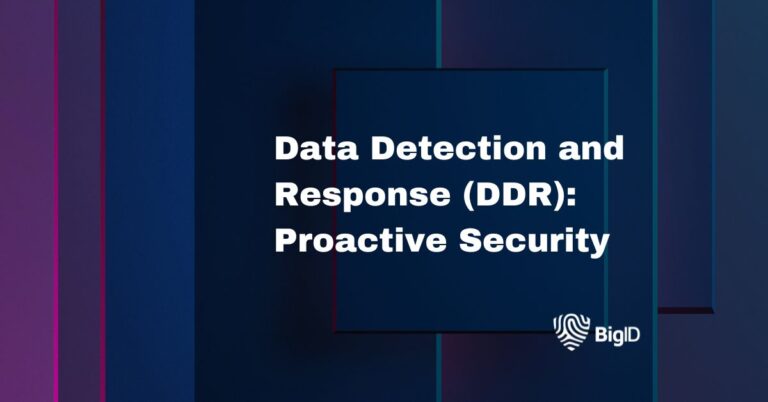 Data Detection and Response (DDR): Proactive Security

BigID